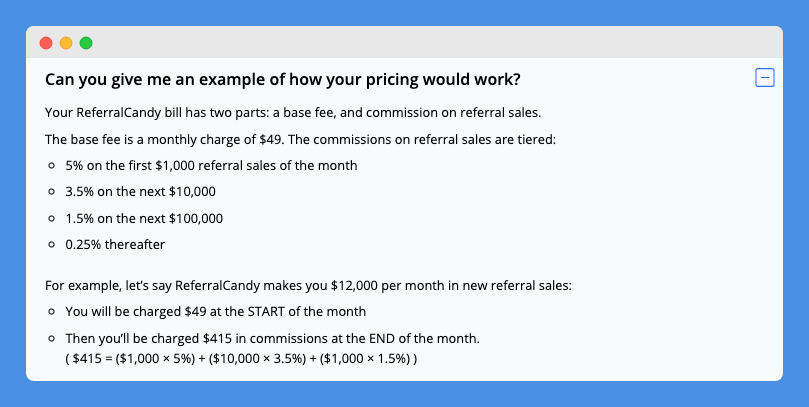 Can you give me an example of how your pricing would work?

Your ReferralCandy bill has two parts: a base fee, and commission on referral sales.

The base fee is a monthly charge of \$49. The commissions on referral sales are tiered:

- 5% on the first \$1,000 referral sales of the month
- 3.5% on the next \$10,000
- 1.5% on the next \$100,000
- 0.25% thereafter

For example, let's say ReferralCandy makes you \$12,000 per month in new referral sales:

- You will be charged \$49 at the START of the month
- Then you'll be charged \$415 in commissions at the END of the month. ( \$415 = (\$1,000 × 5%) + (\$10,000 × 3.5%) + (\$1,000 × 1.5%) )